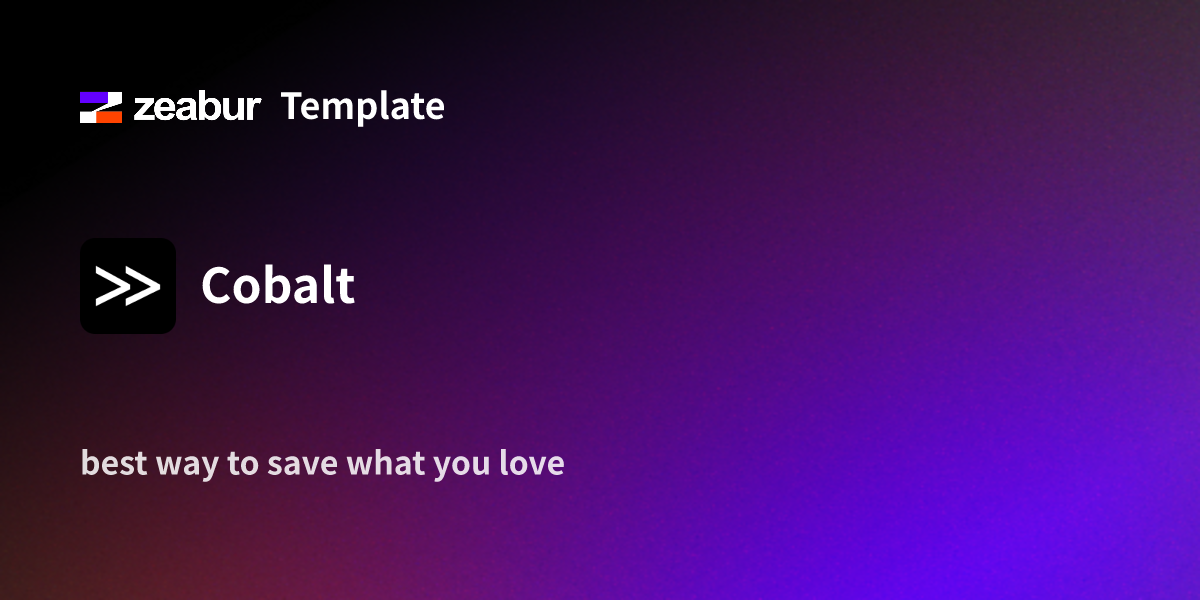 zeabur Template

>> Cobalt

best way to save what you love